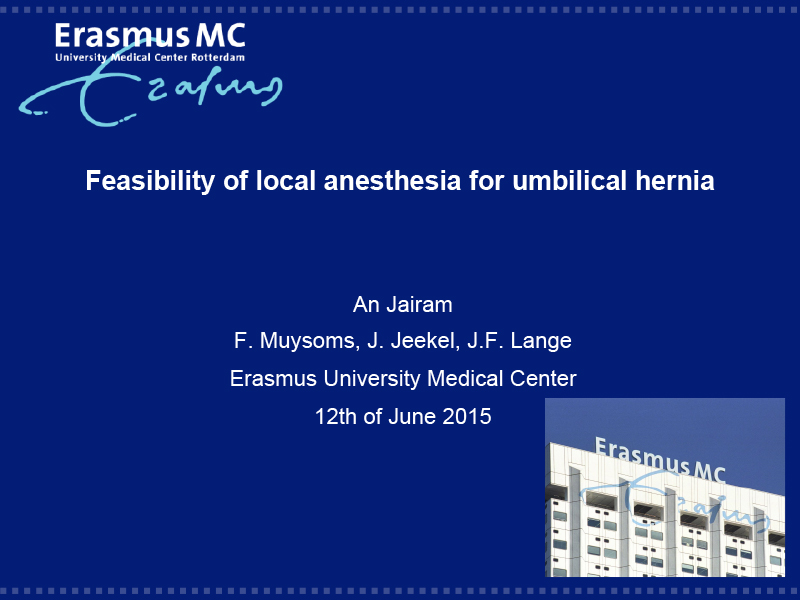 Erasmus MC
University Medical Center Rotterdam
Erasmus

Feasibility of local anesthesia for umbilical hernia

An Jairam
F. Muysoms, J. Jeekel, J.F. Lange
Erasmus University Medical Center
12th of June 2015

Erasmus MC
Erasmus